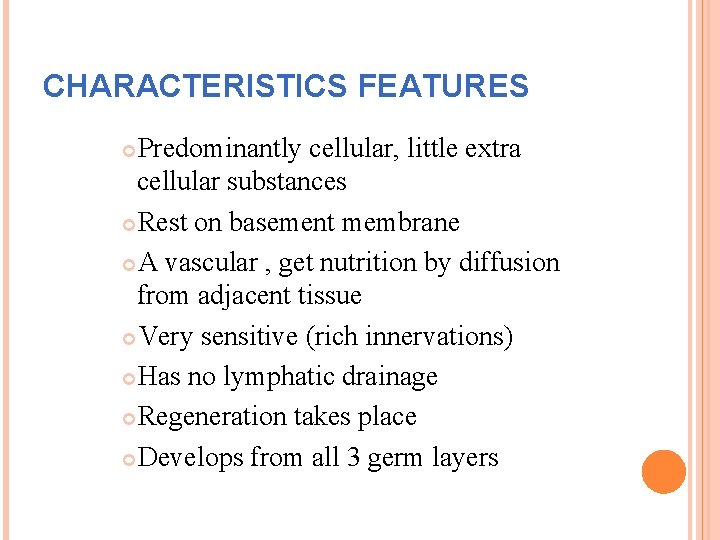 CHARACTERISTICS FEATURES

Predominantly cellular, little extra cellular substances

Rest on basement membrane

A vascular , get nutrition by diffusion from adjacent tissue

Very sensitive (rich innervations)

Has no lymphatic drainage

Regeneration takes place

Develops from all 3 germ layers